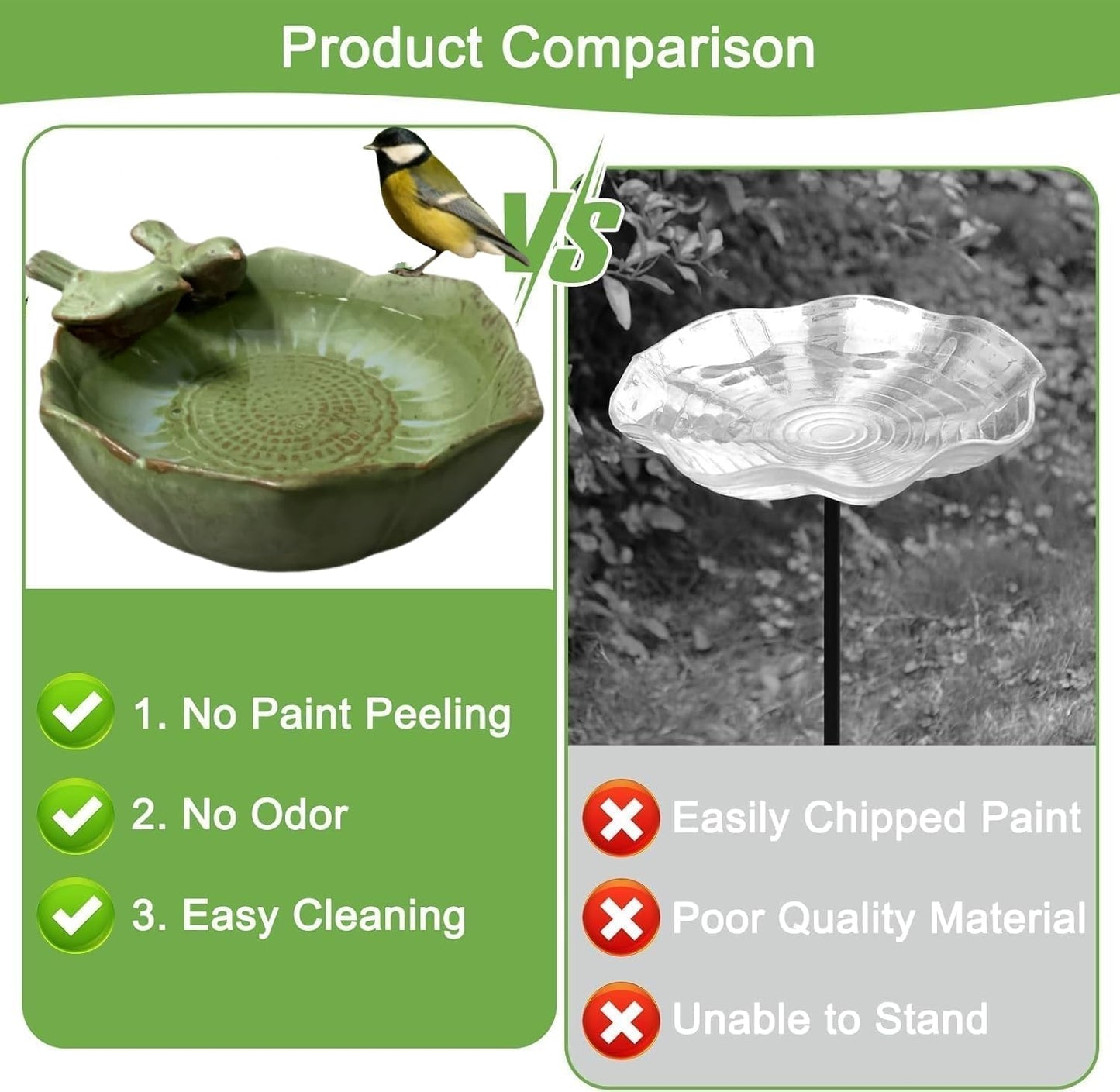 Product Comparison

VS

1. No Paint Peeling

2. No Odor

3. Easy Cleaning

Easily Chipped Paint

Poor Quality Material

Unable to Stand